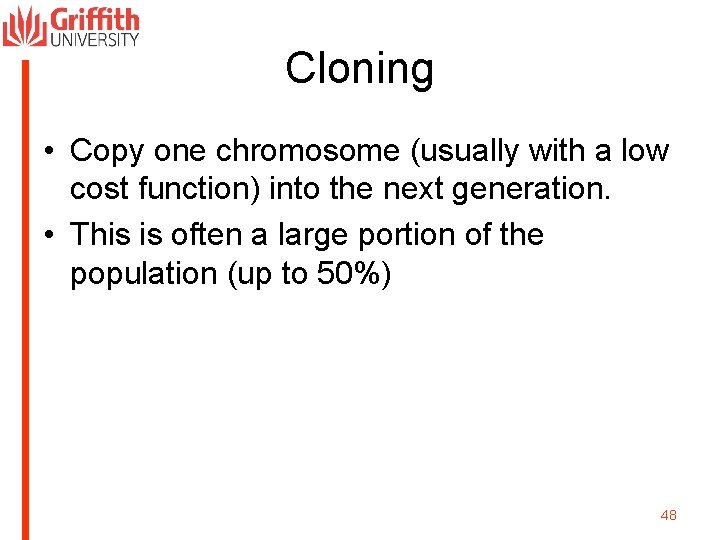 Griffith UNIVERSITY

Cloning

• Copy one chromosome (usually with a low cost function) into the next generation.
• This is often a large portion of the population (up to 50%)

48